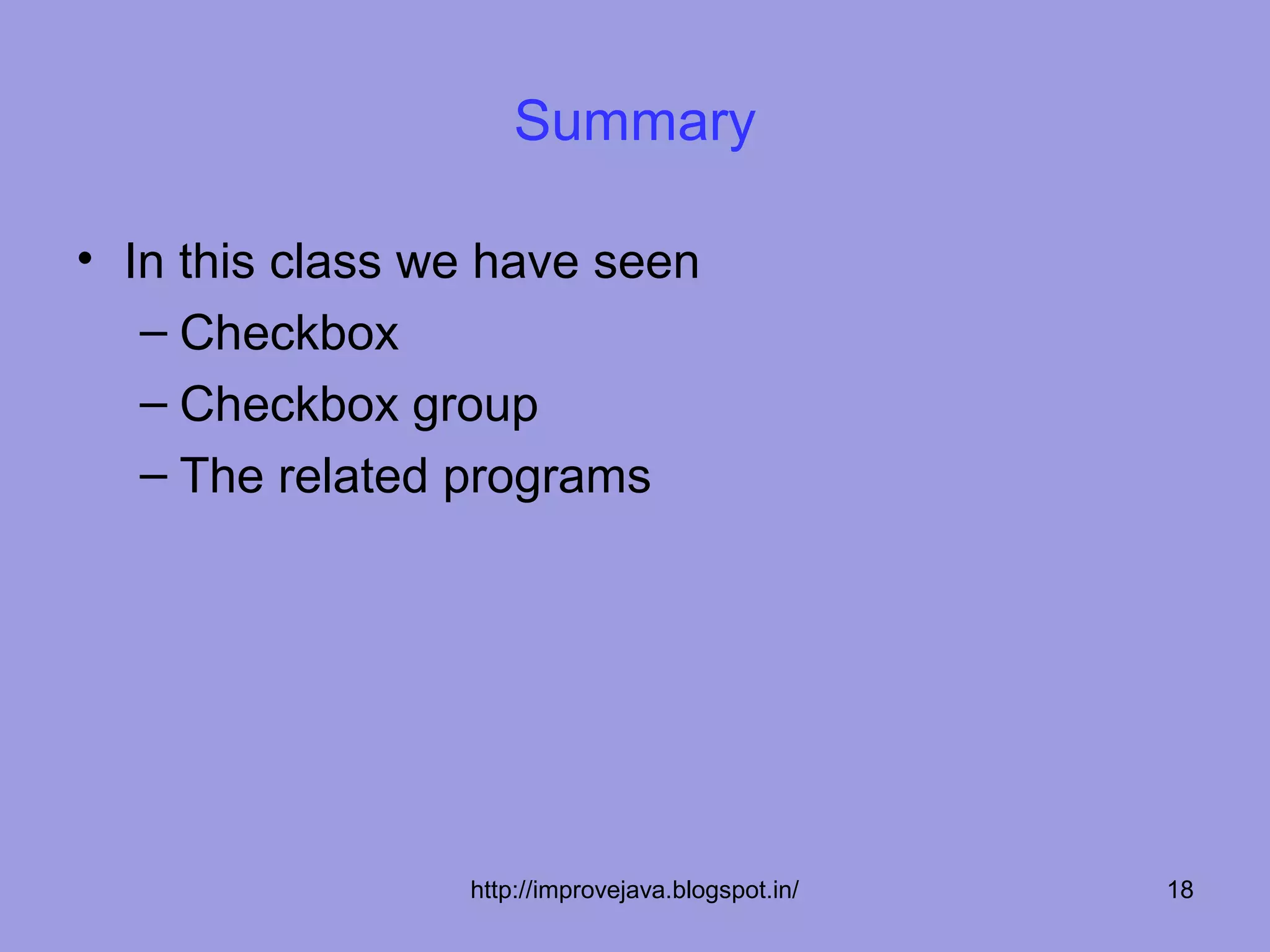 Summary

• In this class we have seen
  – Checkbox
  – Checkbox group
  – The related programs

http://improvejava.blogspot.in/

18